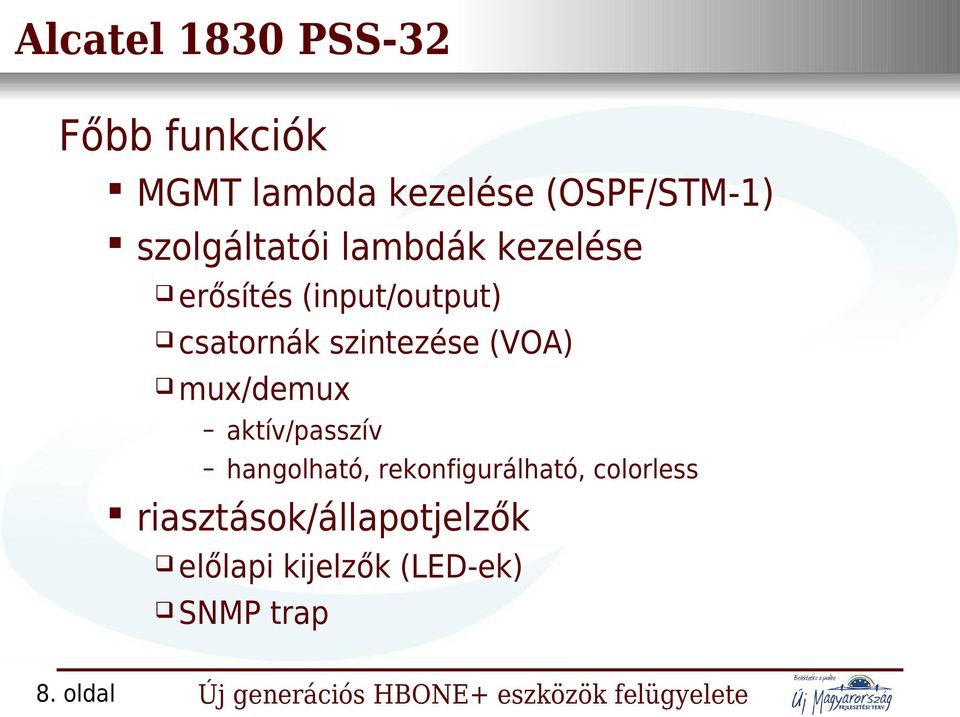 Alcatel 1830 PSS-32

Főbb funkciók

▪ MGMT lambda kezelése (OSPF/STM-1)

▪ szolgáltatói lambdák kezelése

❑ erősítés (input/output)

❑ csatornák szintezése (VOA)

❑ mux/demux

– aktív/passzív

– hangolható, rekonfigurálható, colorless

▪ riasztások/állapotjelzők

❑ előlapi kijelzők (LED-ek)

❑ SNMP trap

8. oldal

Új generációs HBONE+ eszközök felügyelete

Befektetés a jövőbe
Új Magyarország
FEJLESZTÉSI TERV